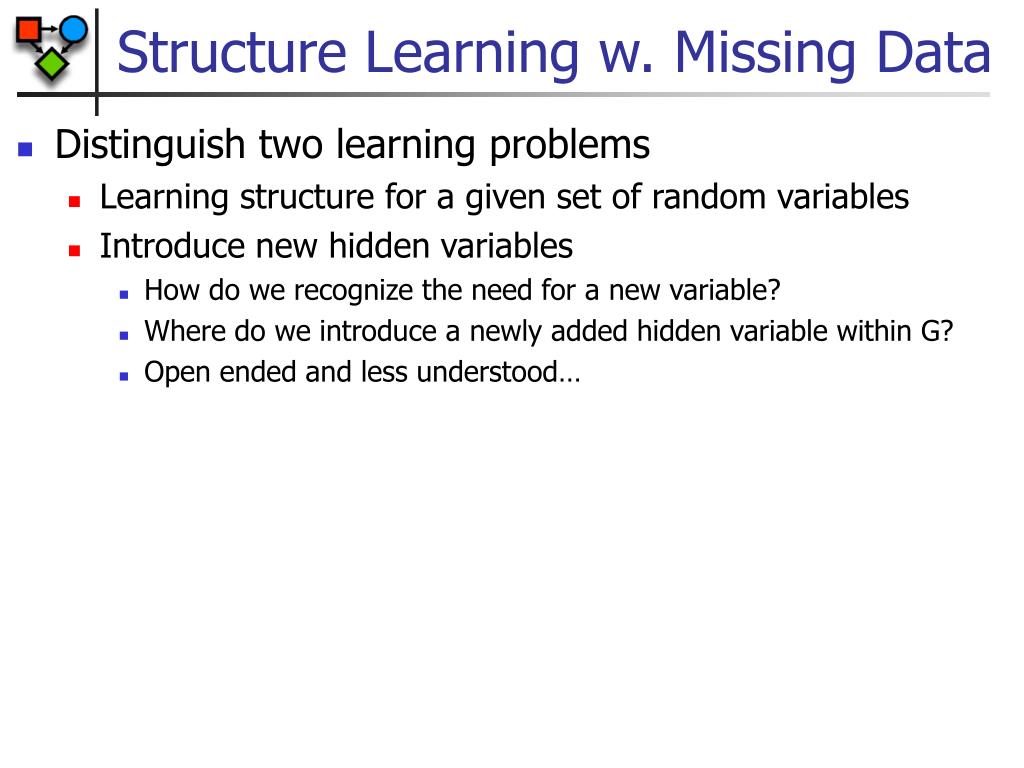 Structure Learning w. Missing Data

Distinguish two learning problems

Learning structure for a given set of random variables

Introduce new hidden variables

How do we recognize the need for a new variable?

Where do we introduce a newly added hidden variable within G?

Open ended and less understood…